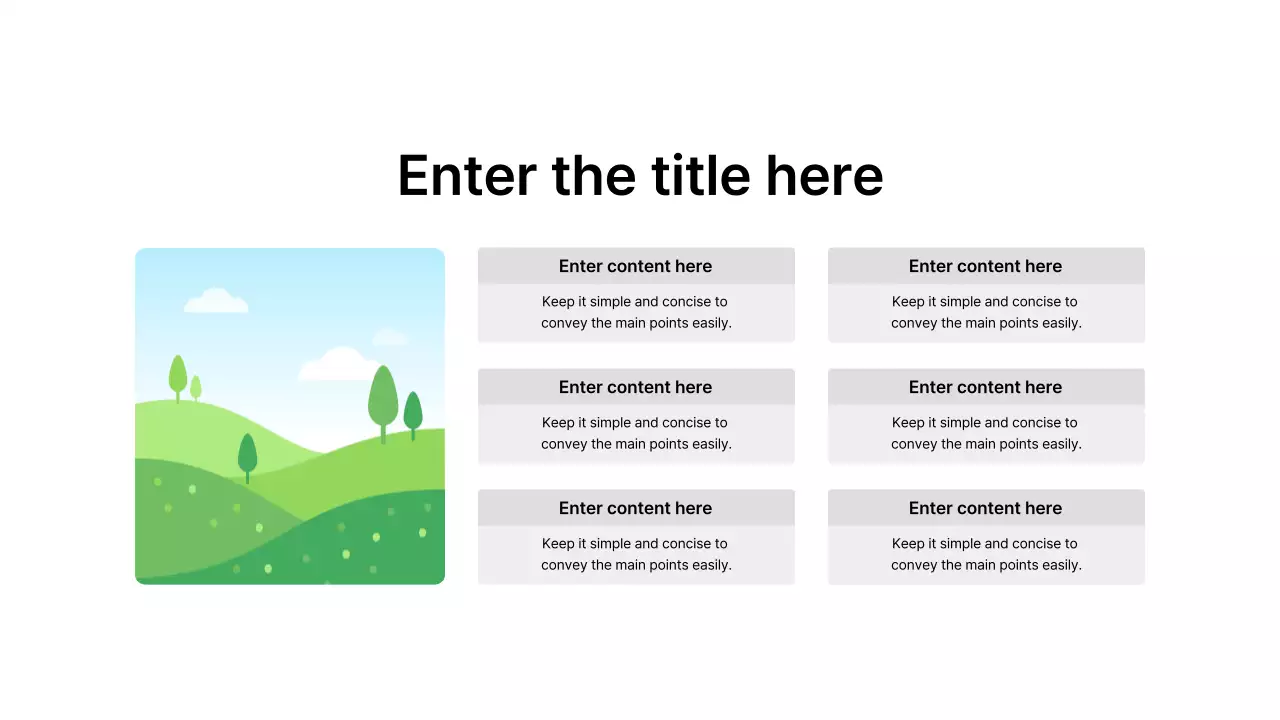 Enter the title here

Enter content here
Keep it simple and concise to convey the main points easily.

Enter content here
Keep it simple and concise to convey the main points easily.

Enter content here
Keep it simple and concise to convey the main points easily.

Enter content here
Keep it simple and concise to convey the main points easily.

Enter content here
Keep it simple and concise to convey the main points easily.

Enter content here
Keep it simple and concise to convey the main points easily.